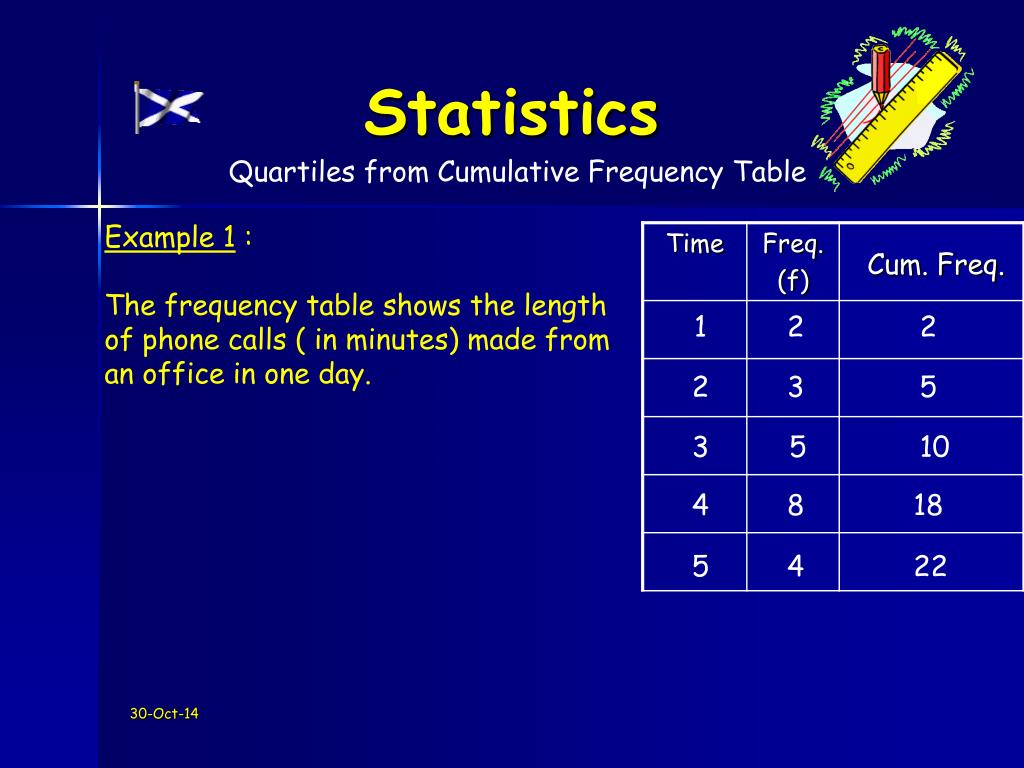 Statistics

Quartiles from Cumulative Frequency Table

Example 1 :

The frequency table shows the length of phone calls ( in minutes) made from an office in one day.

| Time | Freq. (f) | Cum. Freq. |
|---|---|---|
| 1 | 2 | 2 |
| 2 | 3 | 5 |
| 3 | 5 | 10 |
| 4 | 8 | 18 |
| 5 | 4 | 22 |

30-Oct-14